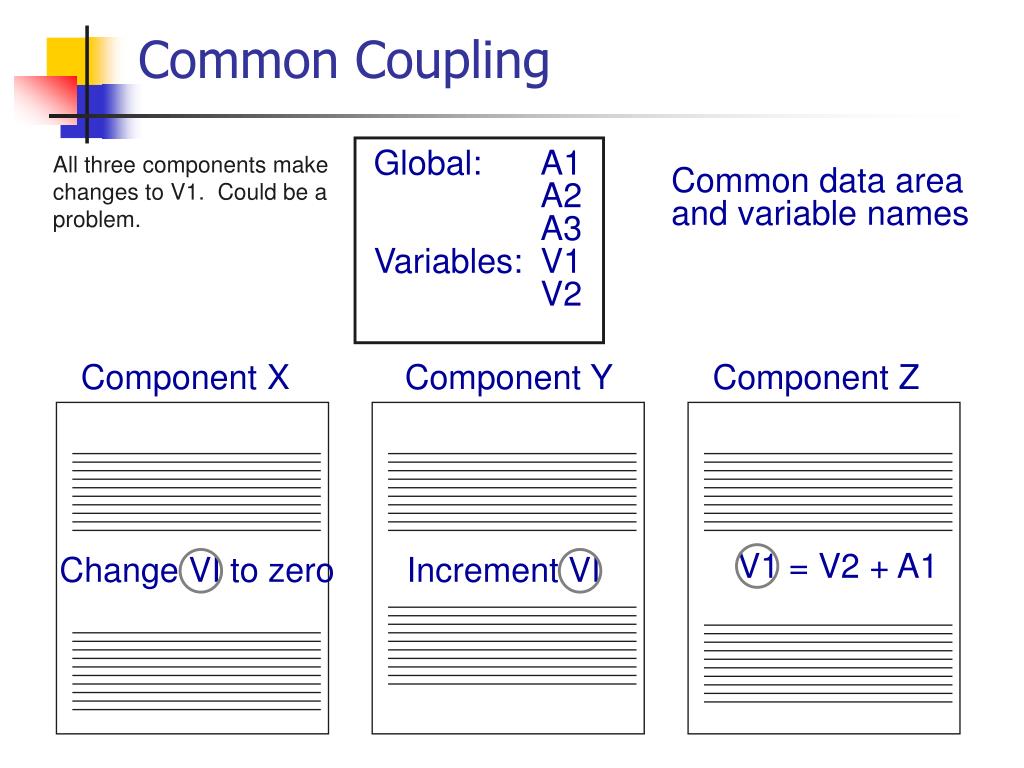 Common Coupling

All three components make changes to V1. Could be a problem.

Global: A1
A2
A3
Variables: V1
V2

Common data area and variable names

Component X

Change VI to zero

Component Y

Increment VI

Component Z

V1 = V2 + A1